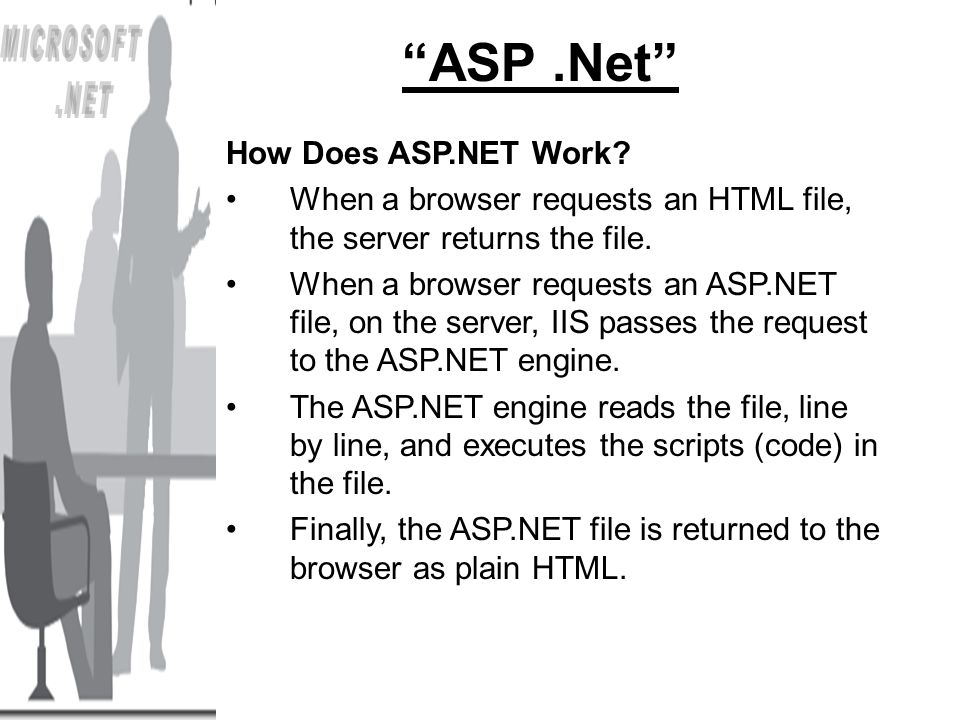 MICROSOFT .NET

“ASP .Net”

How Does ASP.NET Work?

• When a browser requests an HTML file, the server returns the file.

• When a browser requests an ASP.NET file, on the server, IIS passes the request to the ASP.NET engine.

• The ASP.NET engine reads the file, line by line, and executes the scripts (code) in the file.

• Finally, the ASP.NET file is returned to the browser as plain HTML.